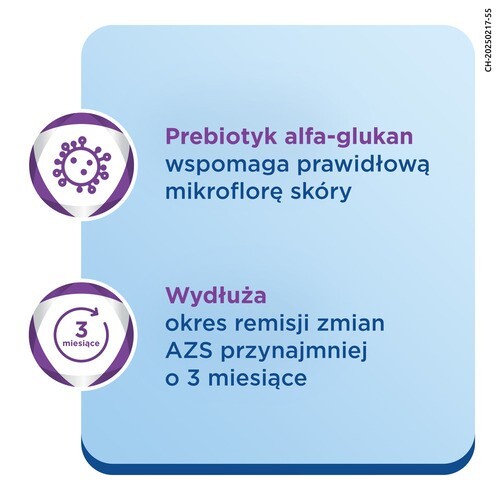 CH-20250217-55

Prebiotyk alfa-glukan wspomaga prawidłową mikroflorę skóry

3 miesiące

Wydłuża okres remisji zmian AZS przynajmniej o 3 miesiące